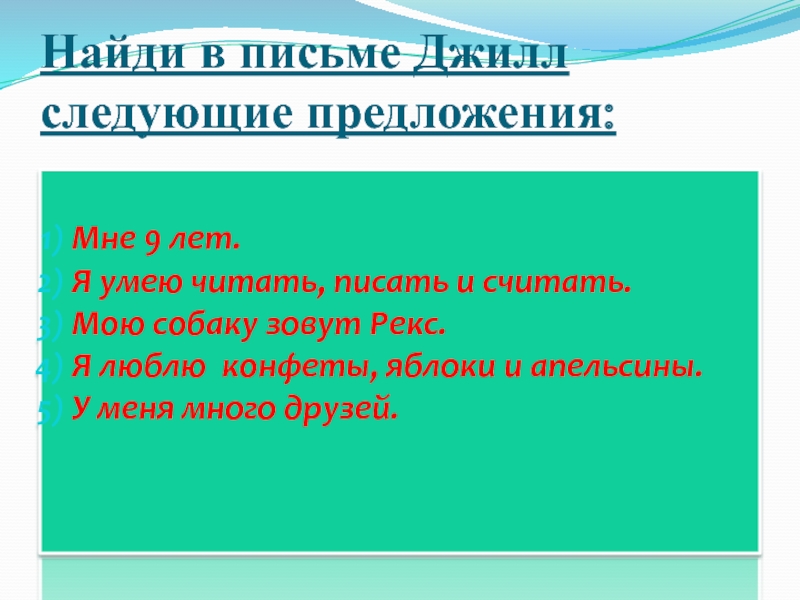 Найди в письме Джилл следующие предложения:

1) Мне 9 лет.
2) Я умею читать, писать и считать.
3) Мою собаку зовут Рекс.
4) Я люблю конфеты, яблоки и апельсины.
5) У меня много друзей.